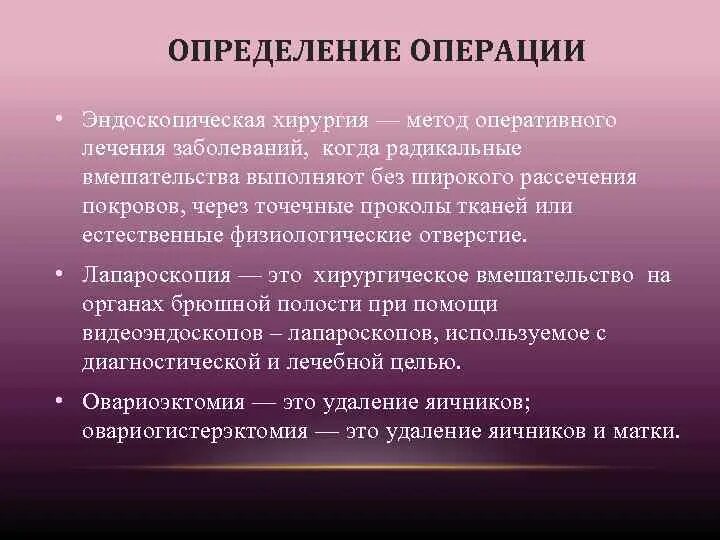 ОПРЕДЕЛЕНИЕ ОПЕРАЦИИ

• Эндоскопическая хирургия — метод оперативного лечения заболеваний, когда радикальные вмешательства выполняют без широкого рассечения покровов, через точечные проколы тканей или естественные физиологические отверстие.

• Лапароскопия — это хирургическое вмешательство на органах брюшной полости при помощи видеоэндоскопов – лапароскопов, используемое с диагностической и лечебной целью.

• Овариоэктомия — это удаление яичников; овариогистерэктомия — это удаление яичников и матки.